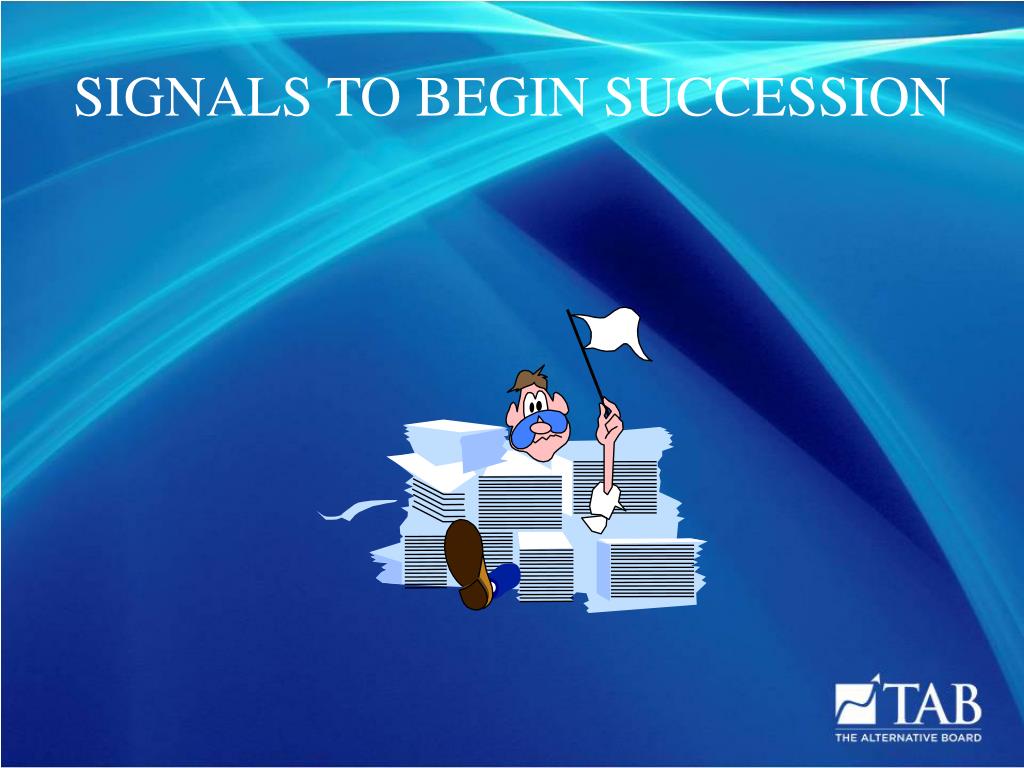 SIGNALS TO BEGIN SUCCESSION

TAB
THE ALTERNATIVE BOARD